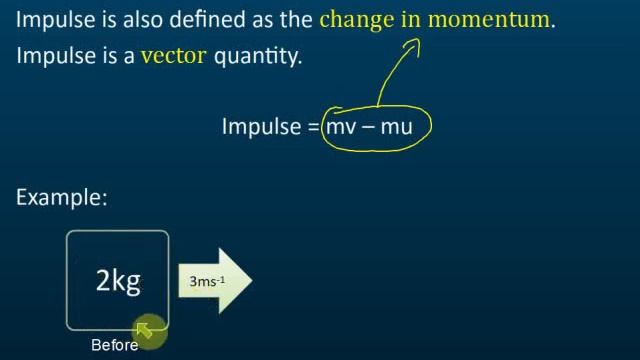 Impulse is also defined as the change in momentum.
Impulse is a vector quantity.

Impulse = mv – mu

Example:

2kg

$3ms^{-1}$

Before